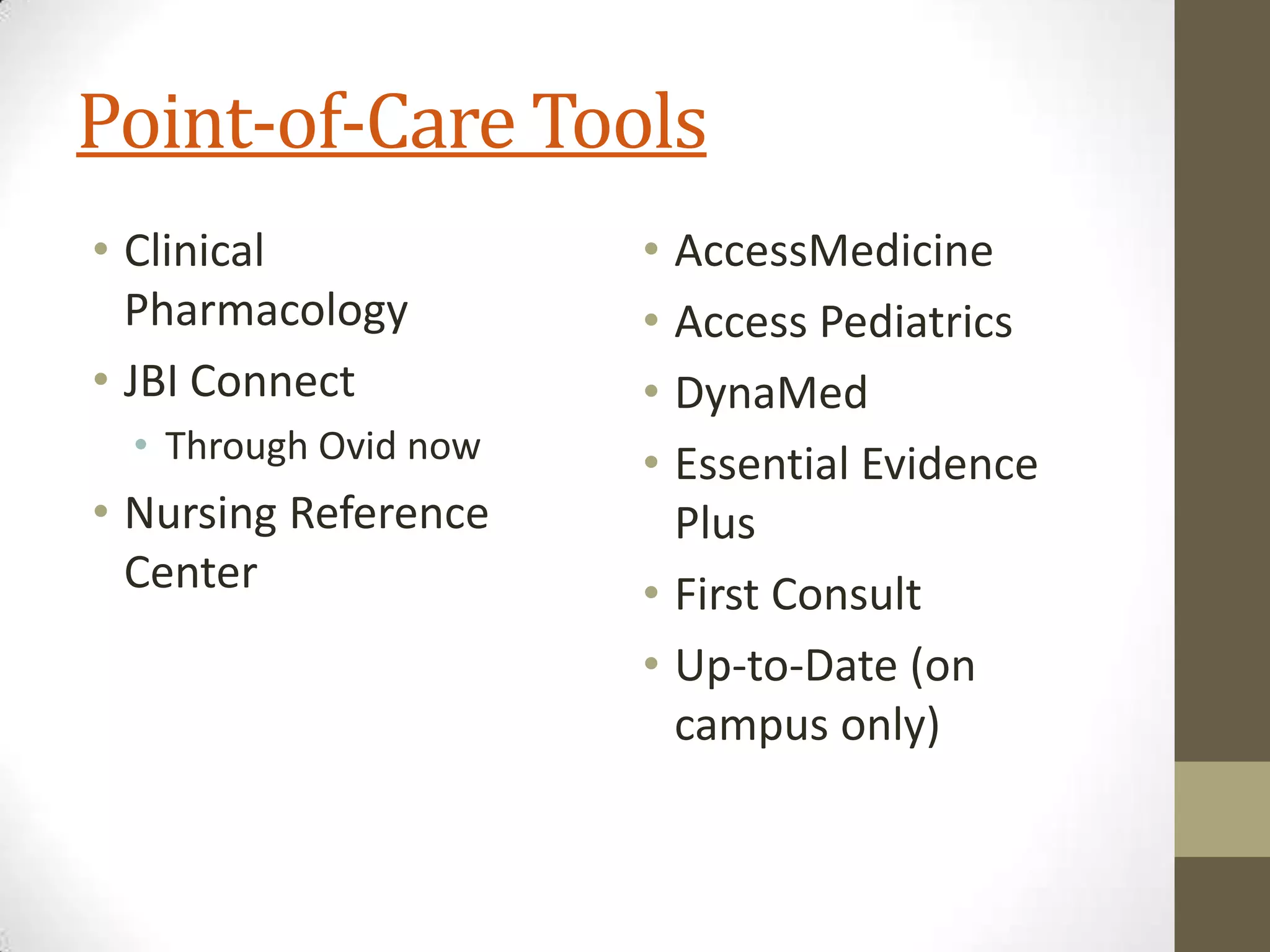 Point-of-Care Tools

• Clinical Pharmacology
• JBI Connect
  • Through Ovid now
• Nursing Reference Center

• AccessMedicine
• Access Pediatrics
• DynaMed
• Essential Evidence Plus
• First Consult
• Up-to-Date (on campus only)